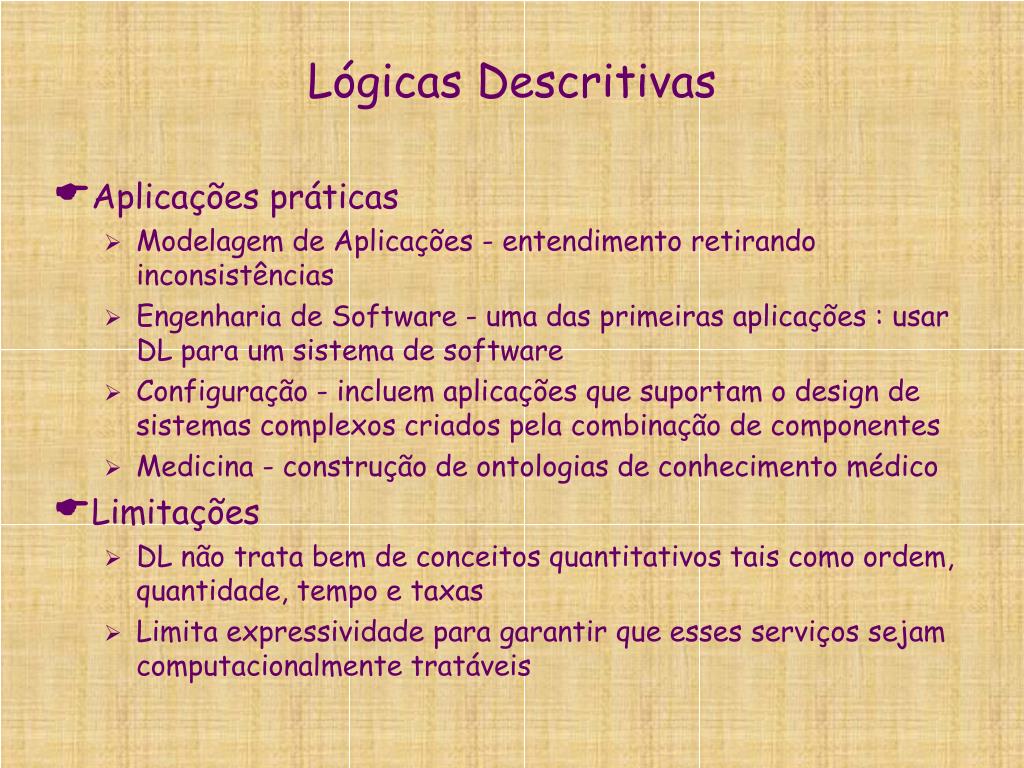 Lógicas Descritivas

Aplicações práticas

Modelagem de Aplicações - entendimento retirando inconsistências

Engenharia de Software - uma das primeiras aplicações : usar DL para um sistema de software

Configuração - incluem aplicações que suportam o design de sistemas complexos criados pela combinação de componentes

Medicina - construção de ontologias de conhecimento médico

Limitações

DL não trata bem de conceitos quantitativos tais como ordem, quantidade, tempo e taxas

Limita expressividade para garantir que esses serviços sejam computacionalmente tratáveis